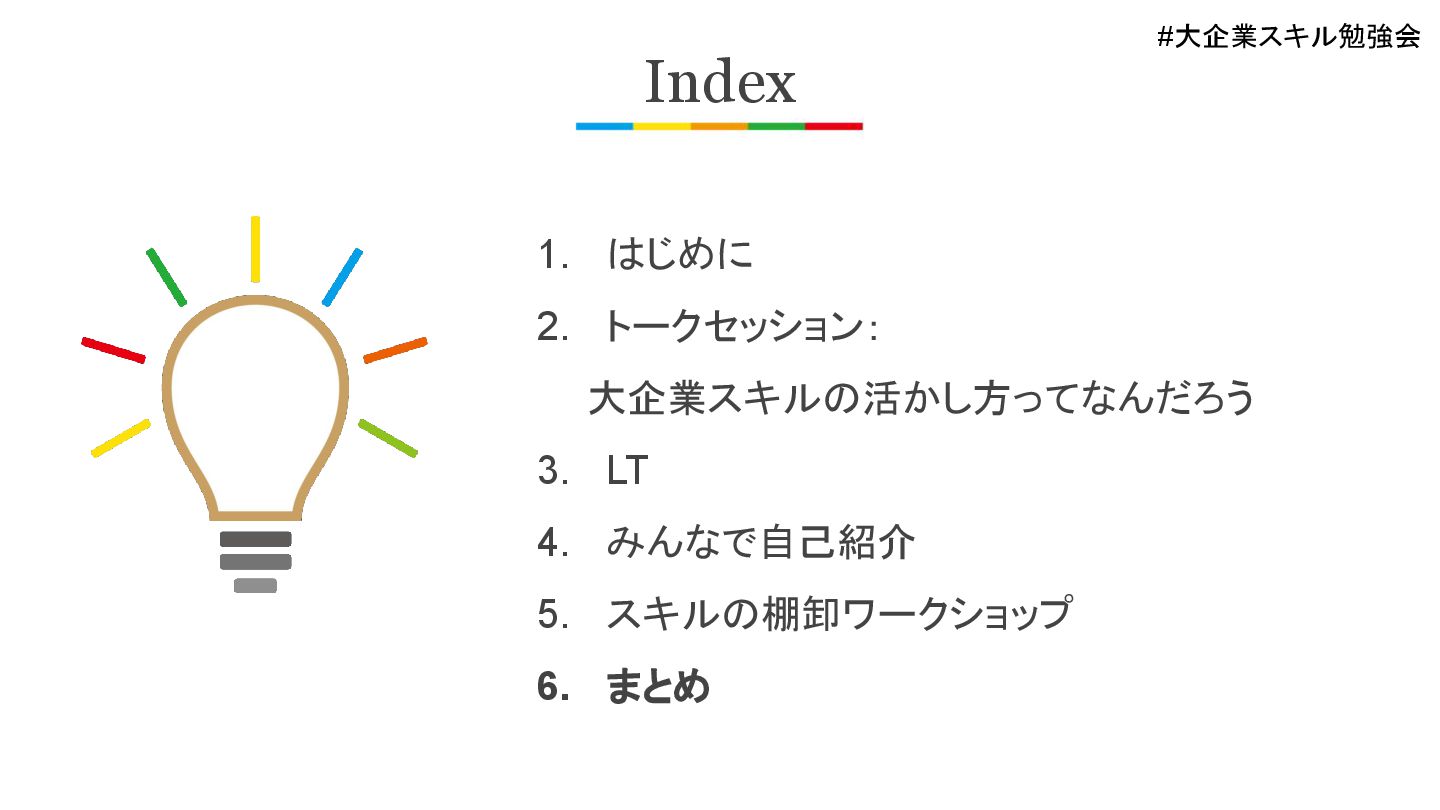 #大企業スキル勉強会

Index

1. はじめに
2. トークセッション：
大企業スキルの活かし方ってなんだろう
3. LT
4. みんなで自己紹介
5. スキルの棚卸ワークショップ
6. まとめ